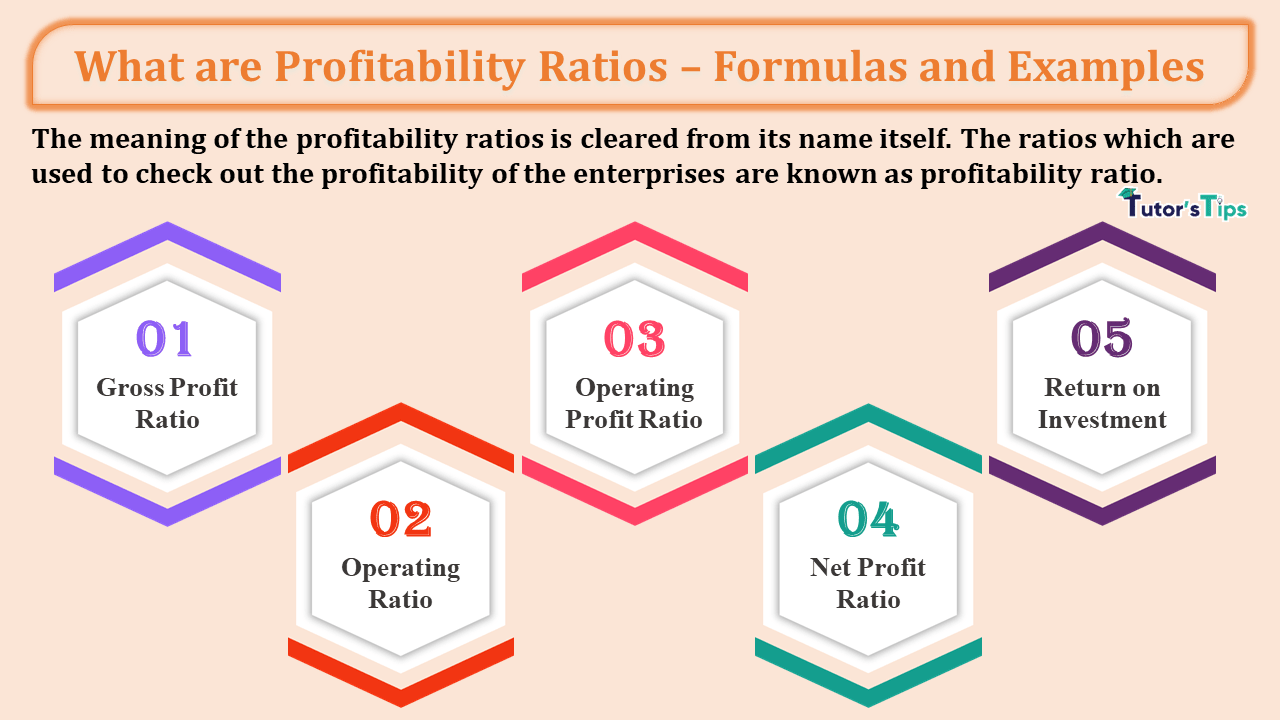 What are Profitability Ratios – Formulas and Examples

The meaning of the profitability ratios is cleared from its name itself. The ratios which are used to check out the profitability of the enterprises are known as profitability ratio.

Tutor'sTips

01
Gross Profit Ratio

02
Operating Ratio

03
Operating Profit Ratio

04
Net Profit Ratio

05
Return on Investment